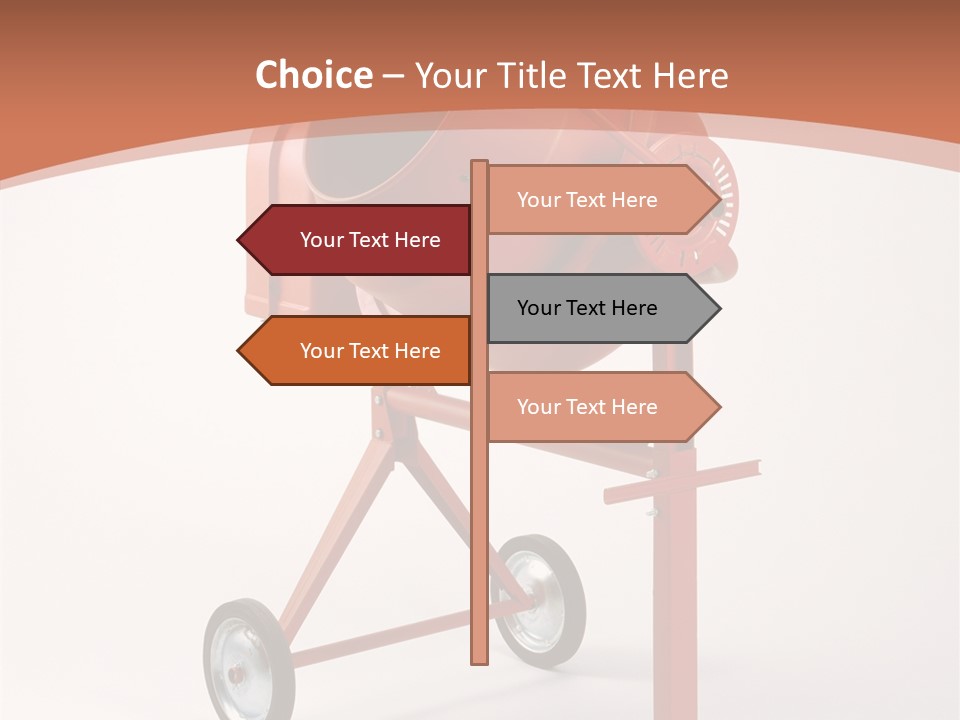 Choice – Your Title Text Here

Your Text Here

Your Text Here

Your Text Here

Your Text Here

Your Text Here